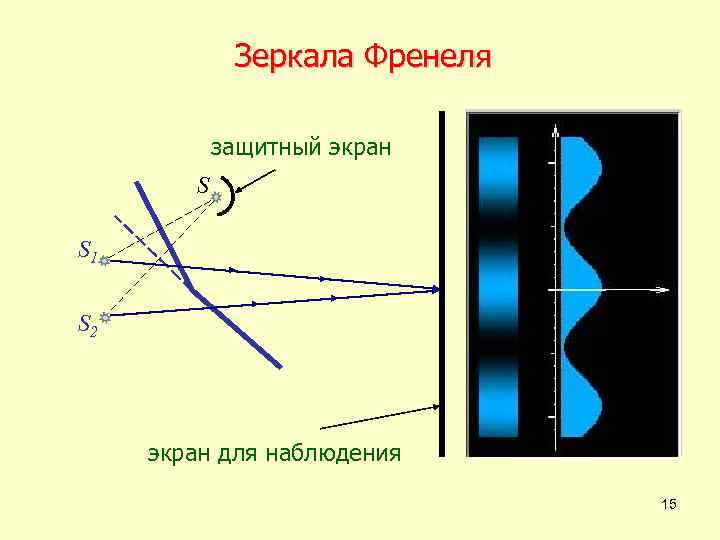 Зеркала Френеля

защитный экран

$S$

$S_1$

$S_2$

экран для наблюдения

15